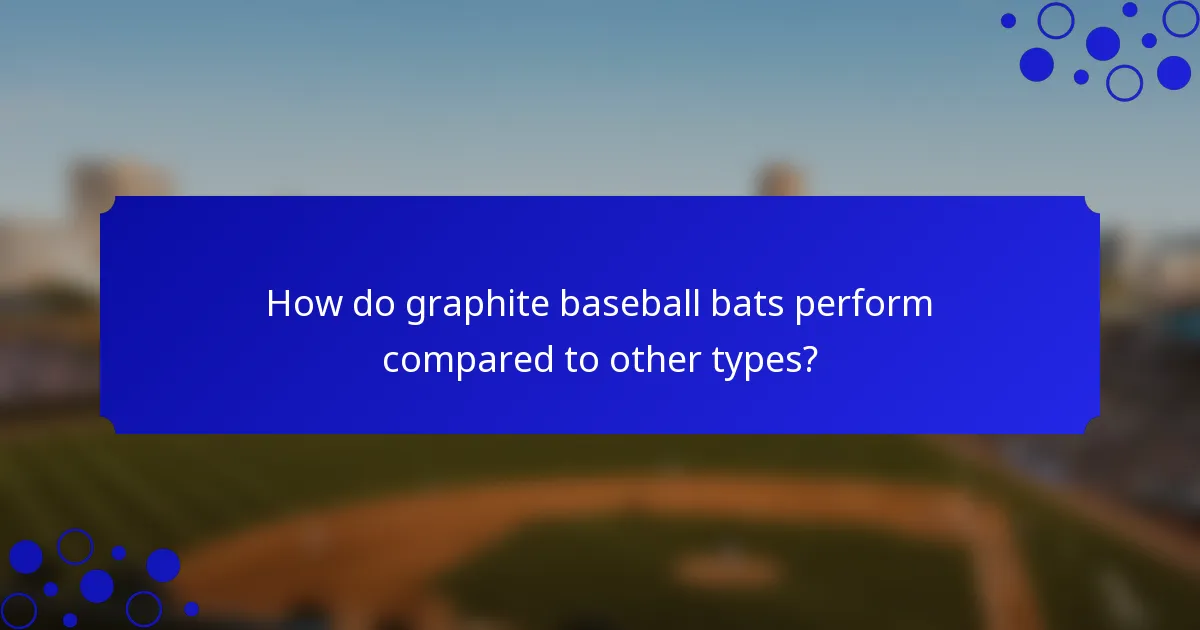 How do graphite baseball bats perform compared to other types?